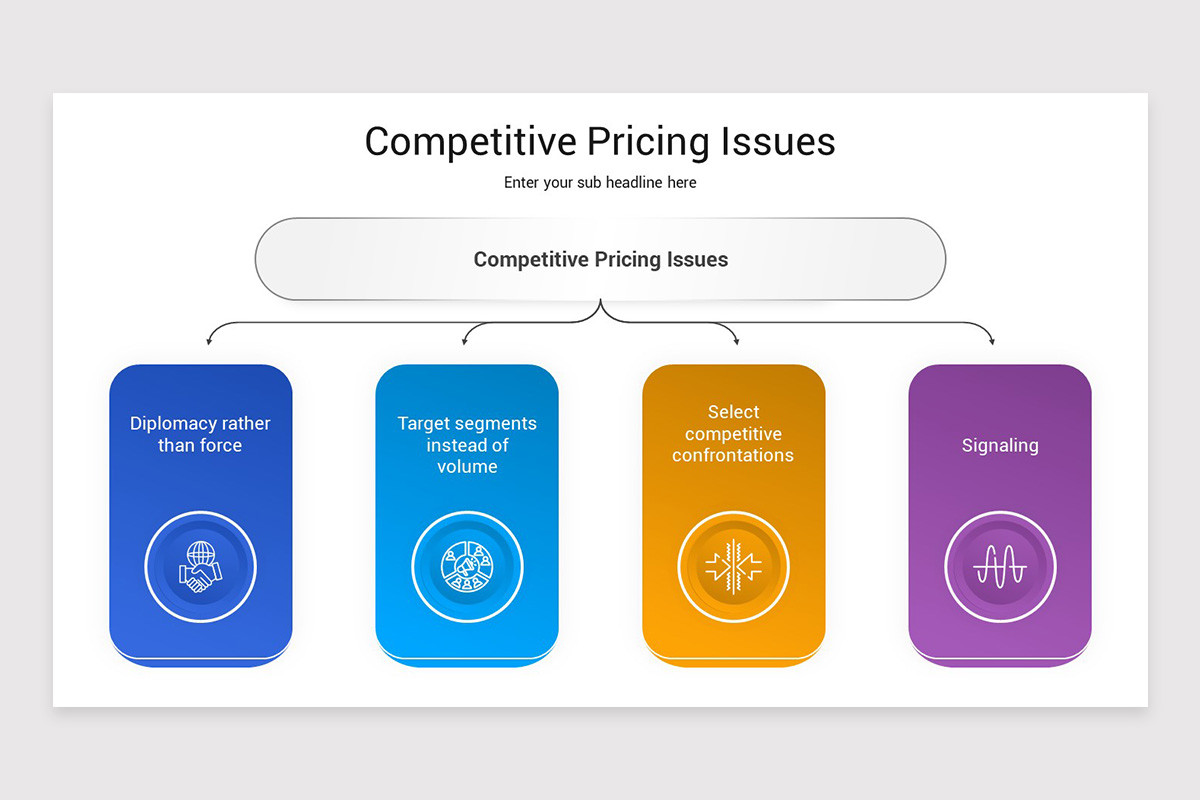 Competitive Pricing Issues

Enter your sub headline here

Competitive Pricing Issues

Diplomacy rather than force

Target segments instead of volume

Select competitive confrontations

Signaling